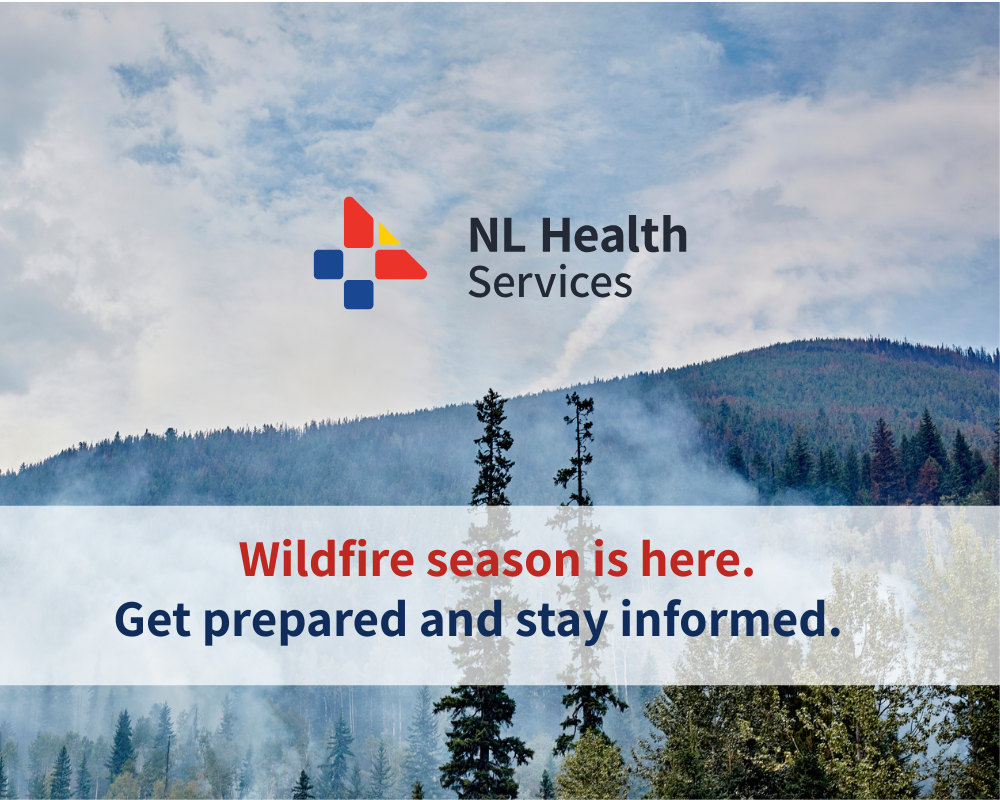 NL Health Services

Wildfire season is here.
Get prepared and stay informed.